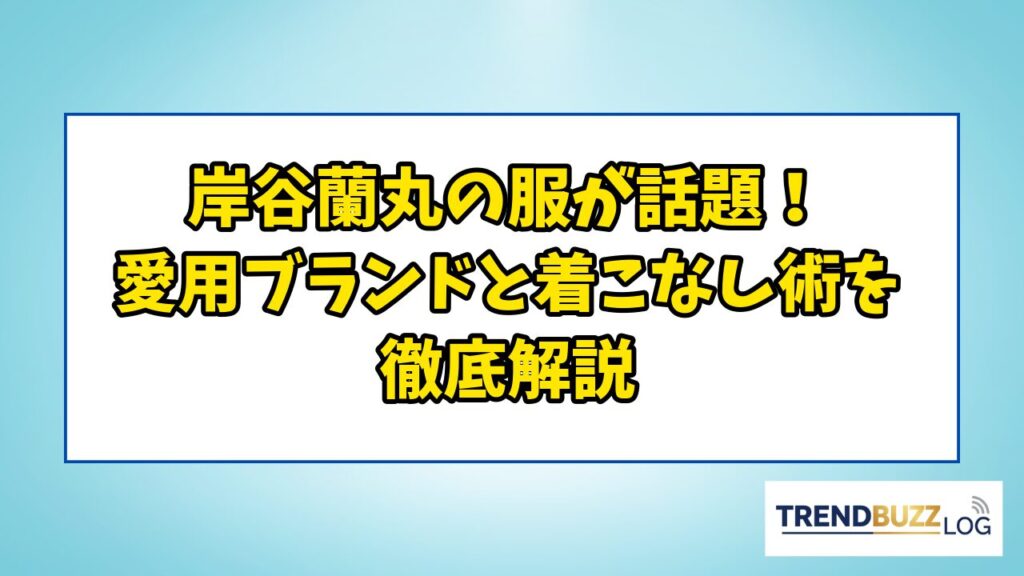 岸谷蘭丸の服が話題！
愛用ブランドと着こなし術を
徹底解説

TRENDBUZZ LOG